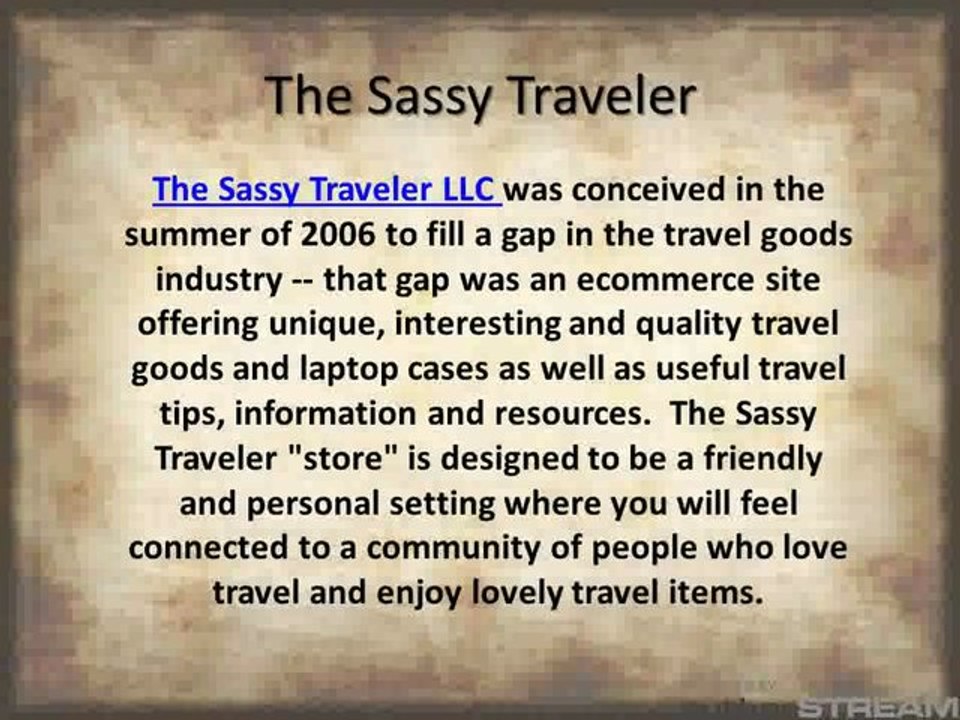 The Sassy Traveler

The Sassy Traveler LLC was conceived in the summer of 2006 to fill a gap in the travel goods industry -- that gap was an ecommerce site offering unique, interesting and quality travel goods and laptop cases as well as useful travel tips, information and resources. The Sassy Traveler "store" is designed to be a friendly and personal setting where you will feel connected to a community of people who love travel and enjoy lovely travel items.

STREAM